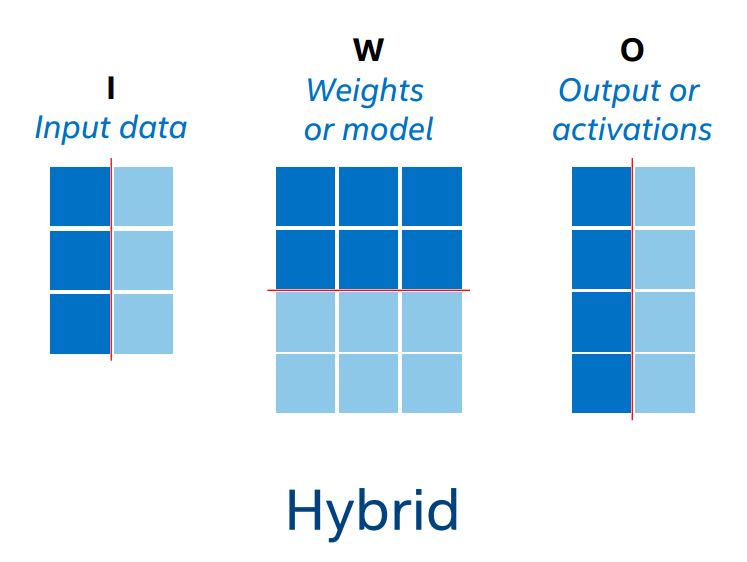 I
Input data

W
Weights or model

O
Output or activations

Hybrid